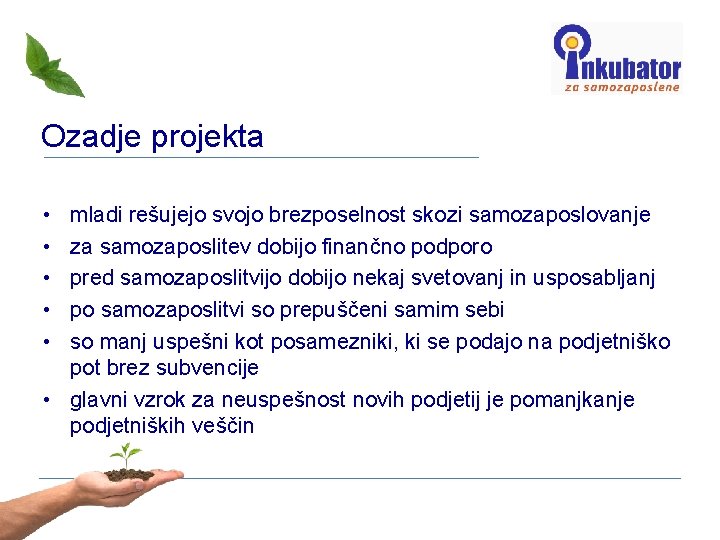 inkubator
za samozaposlene

Ozadje projekta

• mladi rešujejo svojo brezposelnost skozi samozaposlovanje
• za samozaposlitev dobijo finančno podporo
• pred samozaposlitvijo dobijo nekaj svetovanj in usposabljanj
• po samozaposlitvi so prepuščeni samim sebi
• so manj uspešni kot posamezniki, ki se podajo na podjetniško pot brez subvencije
• glavni vzrok za neuspešnost novih podjetij je pomanjkanje podjetniških veščin